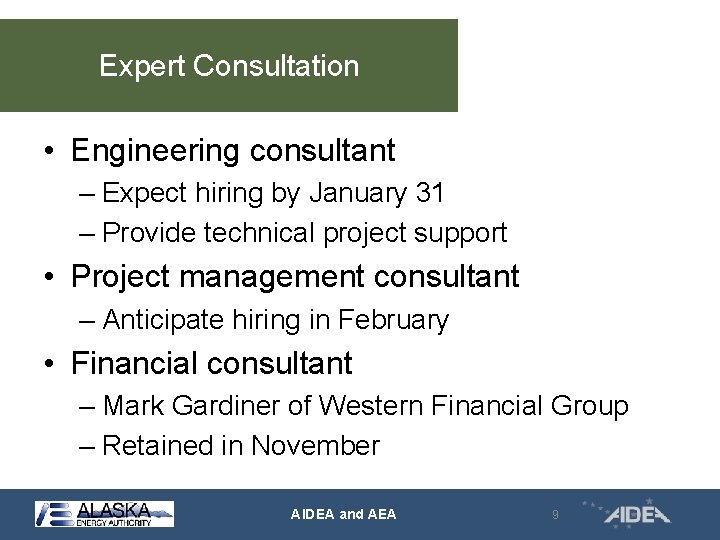 Expert Consultation

• Engineering consultant
– Expect hiring by January 31
– Provide technical project support

• Project management consultant
– Anticipate hiring in February

• Financial consultant
– Mark Gardiner of Western Financial Group
– Retained in November

ALASKA ENERGY AUTHORITY

AIDEA and AEA

9

AIDEA